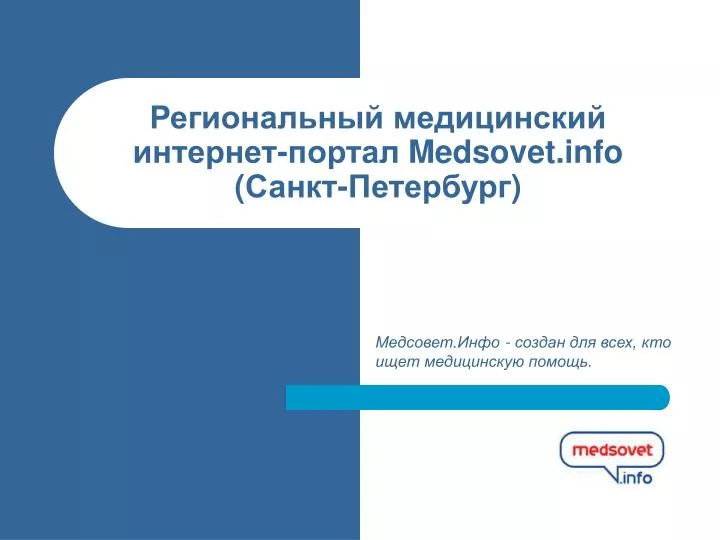 Региональный медицинский интернет-портал Medsovet.info (Санкт-Петербург)

Медсовет.Инфо - создан для всех, кто ищет медицинскую помощь.

medsovet
.info